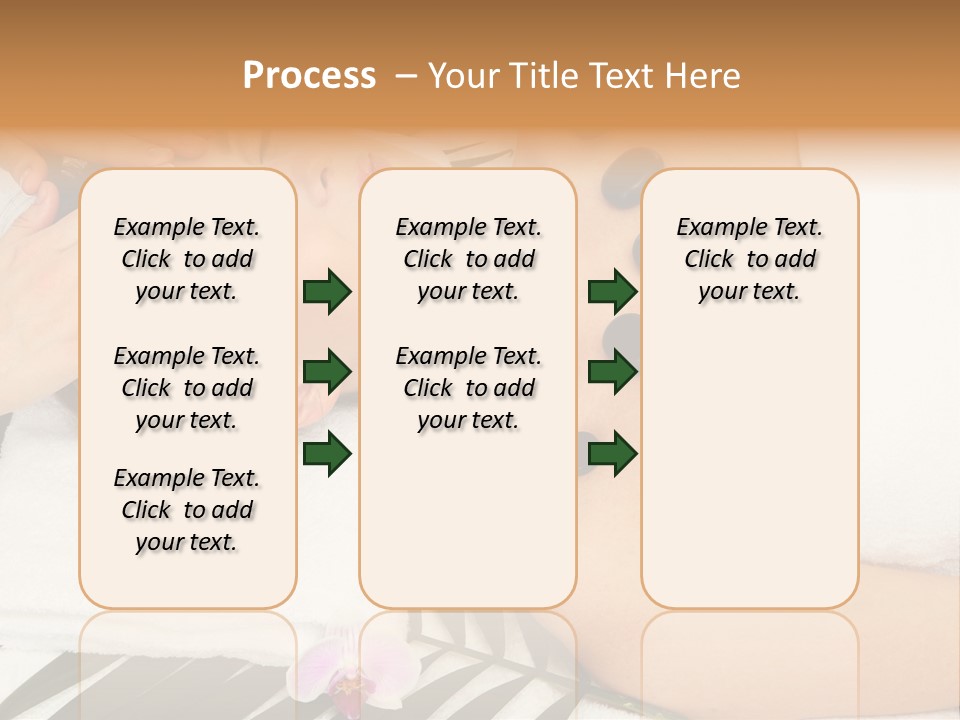 Process – Your Title Text Here

Example Text. Click to add your text.

Example Text. Click to add your text.

Example Text. Click to add your text.

Example Text. Click to add your text.

Example Text. Click to add your text.

Example Text. Click to add your text.